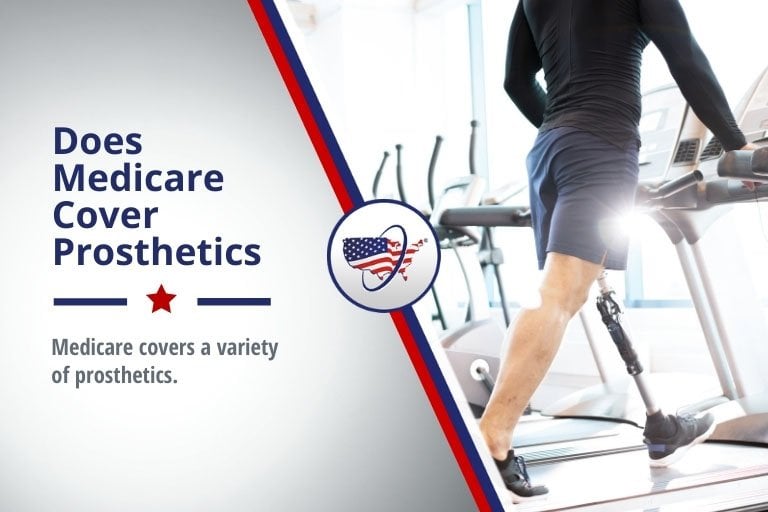 Does Medicare Cover Prosthetics

Medicare covers a variety of prosthetics.